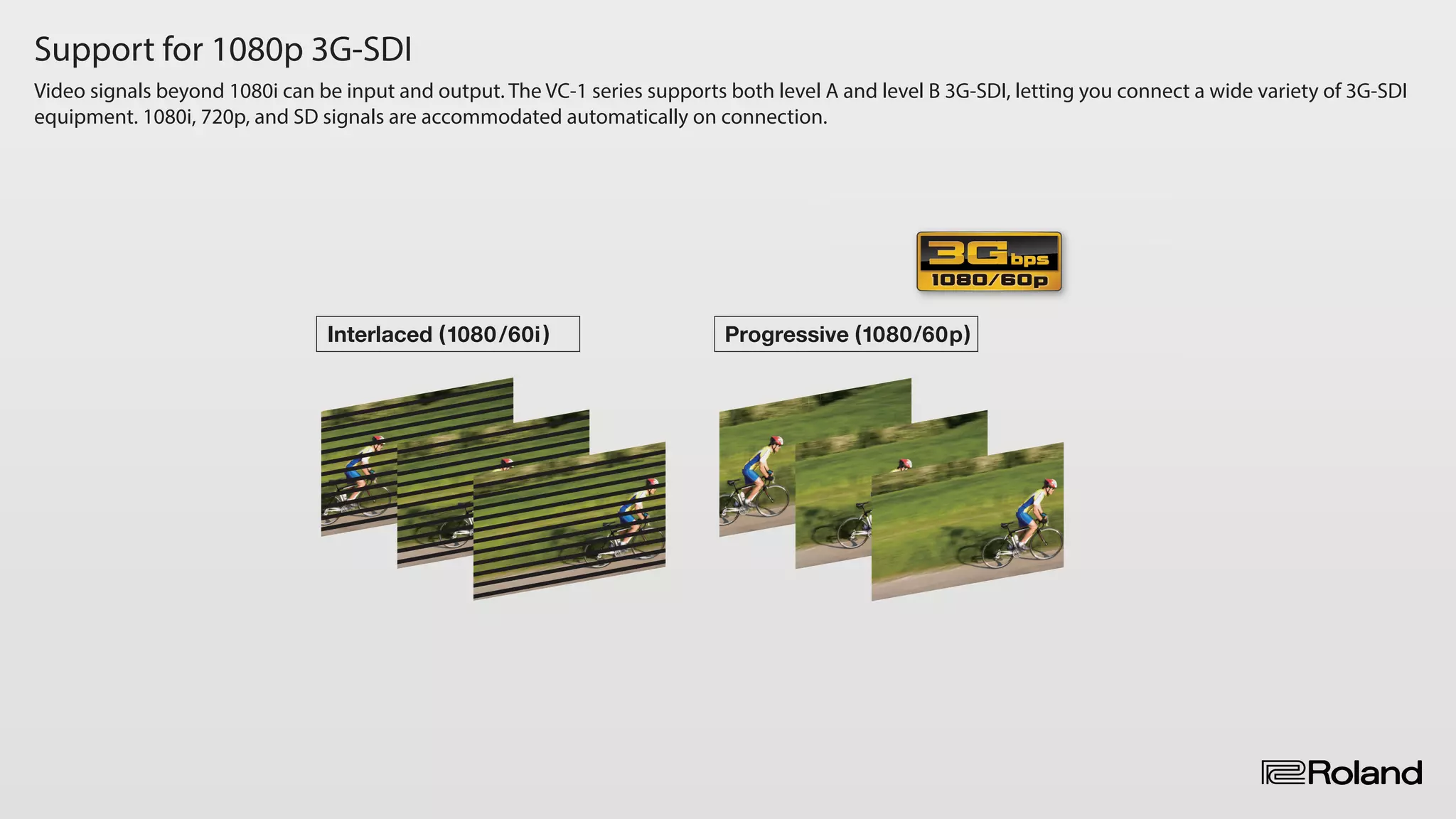 Support for 1080p 3G-SDI

Video signals beyond 1080i can be input and output. The VC-1 series supports both level A and level B 3G-SDI, letting you connect a wide variety of 3G-SDI equipment. 1080i, 720p, and SD signals are accommodated automatically on connection.

3G bps
1080/60p

Interlaced (1080/60i)

Progressive (1080/60p)

Roland